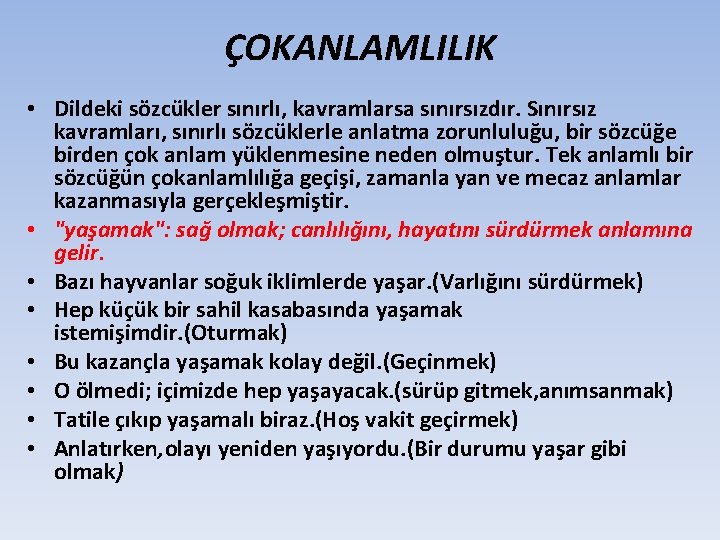 ÇOKANLAMLILIK

• Dildeki sözcükler sınırlı, kavramlarsa sınırsızdır. Sınırsız kavramları, sınırlı sözcüklerle anlatma zorunluluğu, bir sözcüğe birden çok anlam yüklenmesine neden olmuştur. Tek anlamlı bir sözcüğün çokanlamlılığa geçişi, zamanla yan ve mecaz anlamlar kazanmasıyla gerçekleşmiştir.
• "yaşamak": sağ olmak; canlılığını, hayatını sürdürmek anlamına gelir.
• Bazı hayvanlar soğuk iklimlerde yaşar.(Varlığını sürdürmek)
• Hep küçük bir sahil kasabasında yaşamak istemişimdir.(Oturmak)
• Bu kazançla yaşamak kolay değil.(Geçinmek)
• O ölmedi; içimizde hep yaşayacak.(sürüp gitmek,anımsanmak)
• Tatile çıkıp yaşamalı biraz.(Hoş vakit geçirmek)
• Anlatırken,olayı yeniden yaşıyordu.(Bir durumu yaşar gibi olmak)